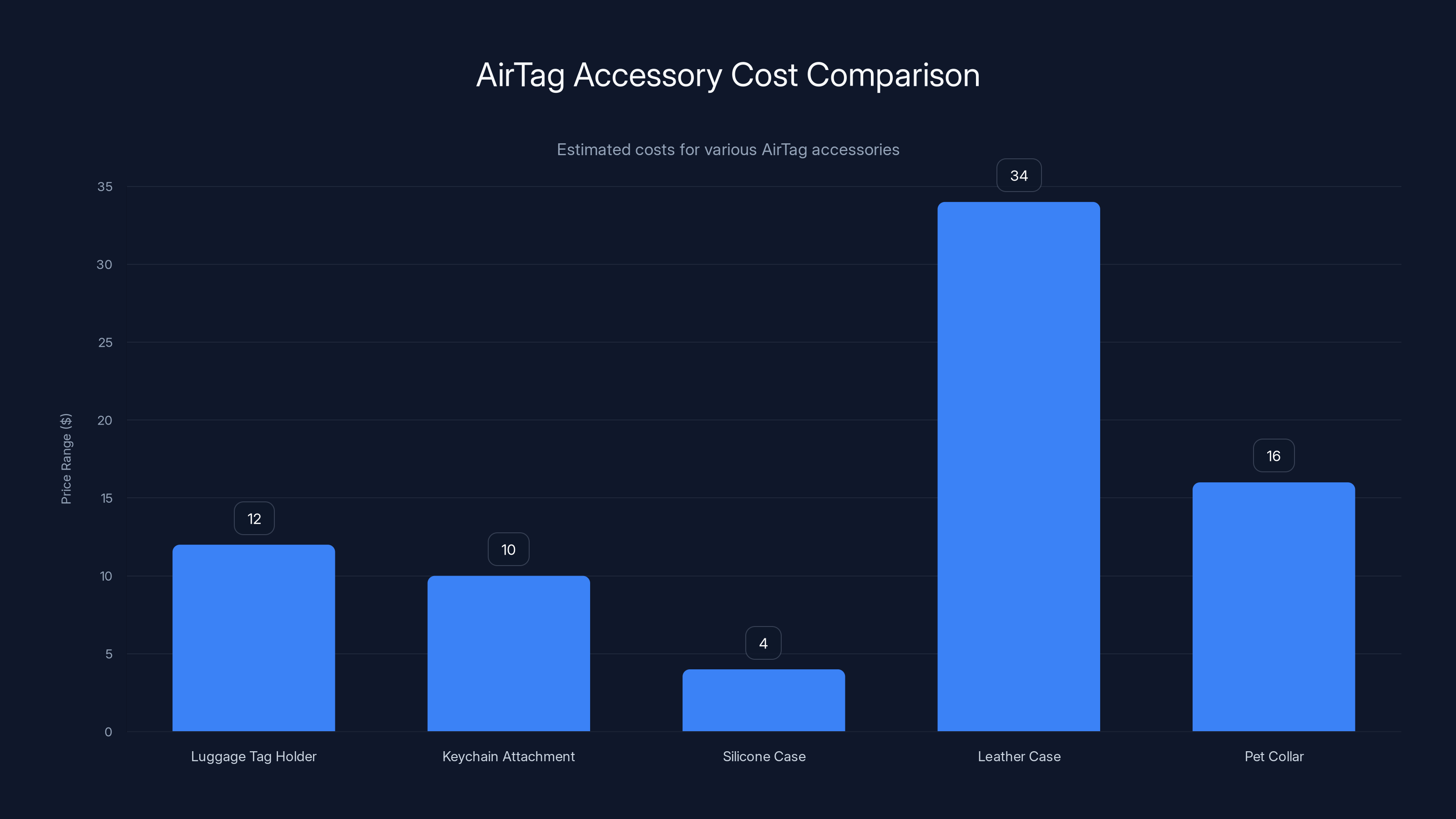 AirTag Accessory Cost Comparison

Estimated costs for various AirTag accessories

Price Range ($)

35
30
25
20
15
10
5
0

12
10
4
34
16

Luggage Tag Holder
Keychain Attachment
Silicone Case
Leather Case
Pet Collar